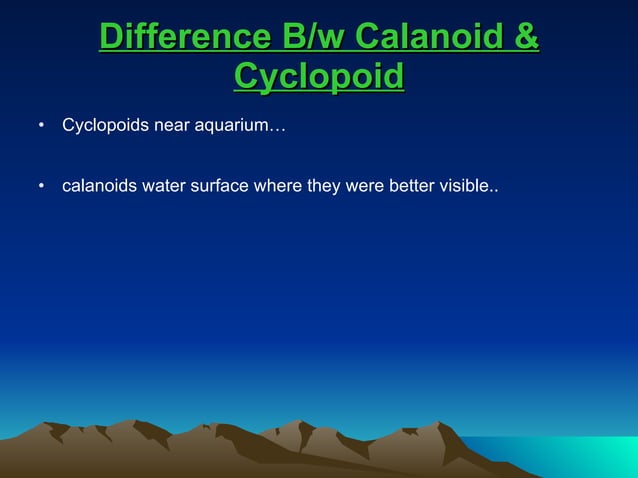 Difference B/w Calanoid & Cyclopoid

• Cyclopoids near aquarium…

• calanoids water surface where they were better visible..